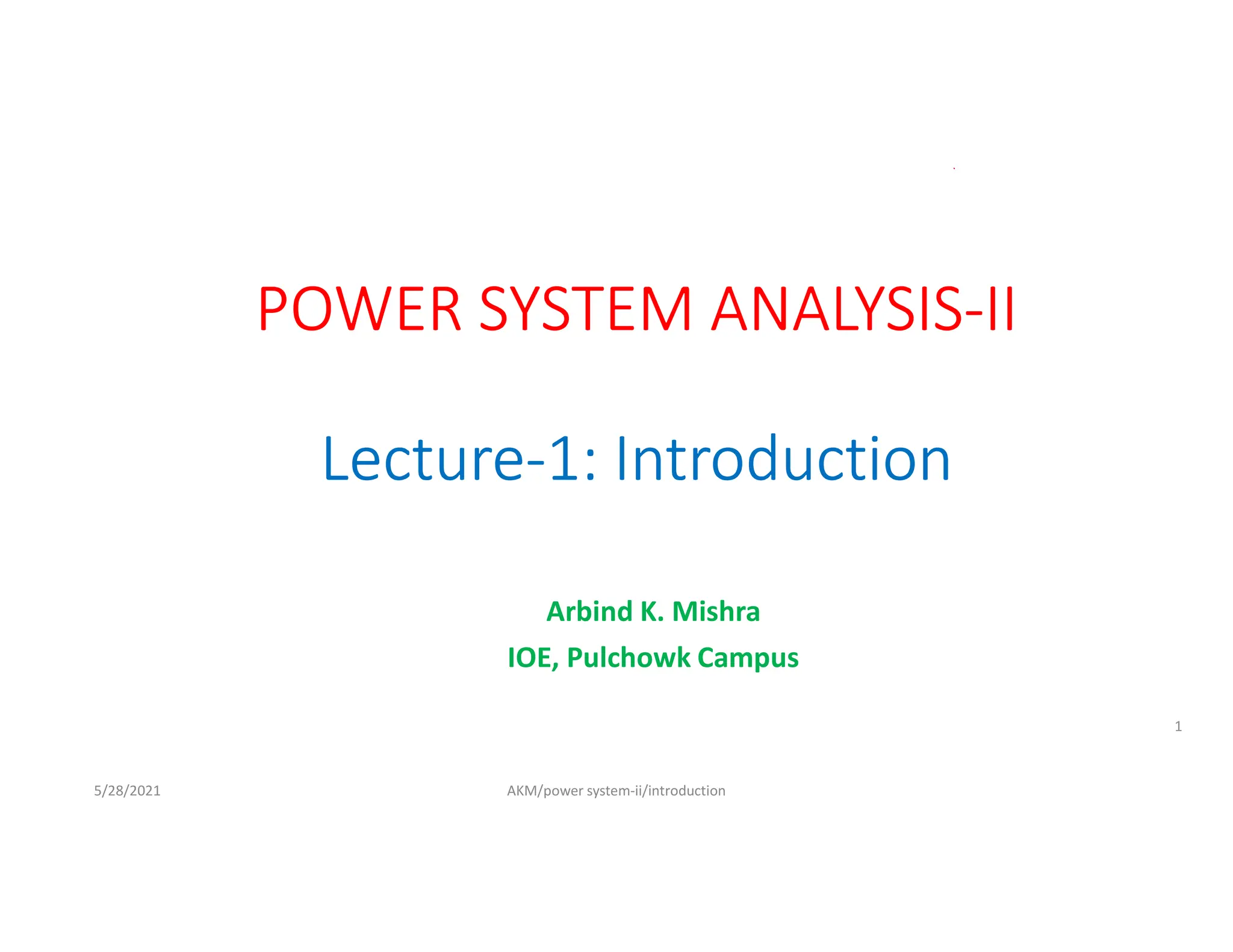 POWER SYSTEM ANALYSIS-II

Lecture-1: Introduction

Arbind K. Mishra

IOE, Pulchowk Campus

1

5/28/2021

AKM/power system-ii/introduction